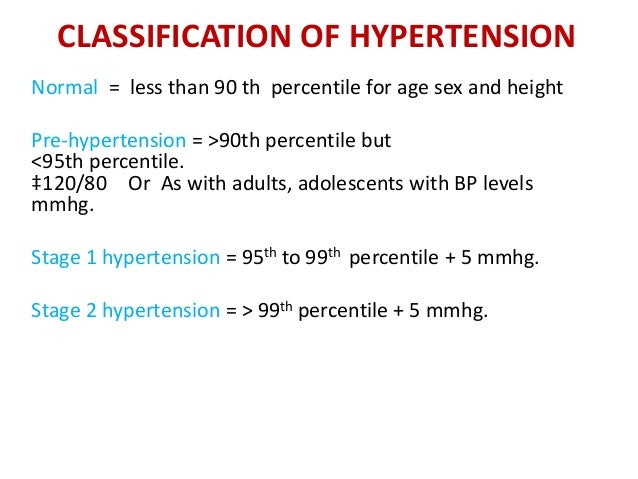 CLASSIFICATION OF HYPERTENSION

Normal = less than 90 th percentile for age sex and height

Pre-hypertension = >90th percentile but <95th percentile.
‡120/80 Or As with adults, adolescents with BP levels mmhg.

Stage 1 hypertension = 95$^{th}$ to 99$^{th}$ percentile + 5 mmhg.

Stage 2 hypertension = > 99$^{th}$ percentile + 5 mmhg.